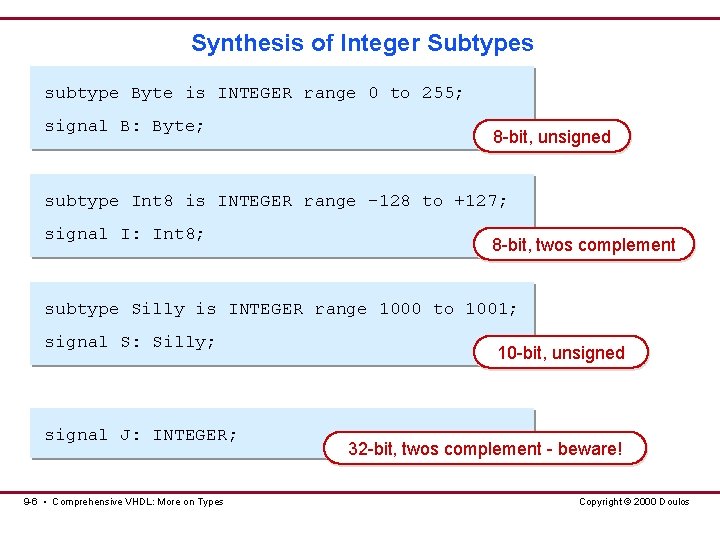 Synthesis of Integer Subtypes

subtype Byte is INTEGER range 0 to 255;
signal B: Byte;

8-bit, unsigned

subtype Int8 is INTEGER range -128 to +127;
signal I: Int8;

8-bit, twos complement

subtype Silly is INTEGER range 1000 to 1001;
signal S: Silly;

10-bit, unsigned

signal J: INTEGER;

32-bit, twos complement - beware!

9-6 • Comprehensive VHDL: More on Types

Copyright © 2000 Doulos